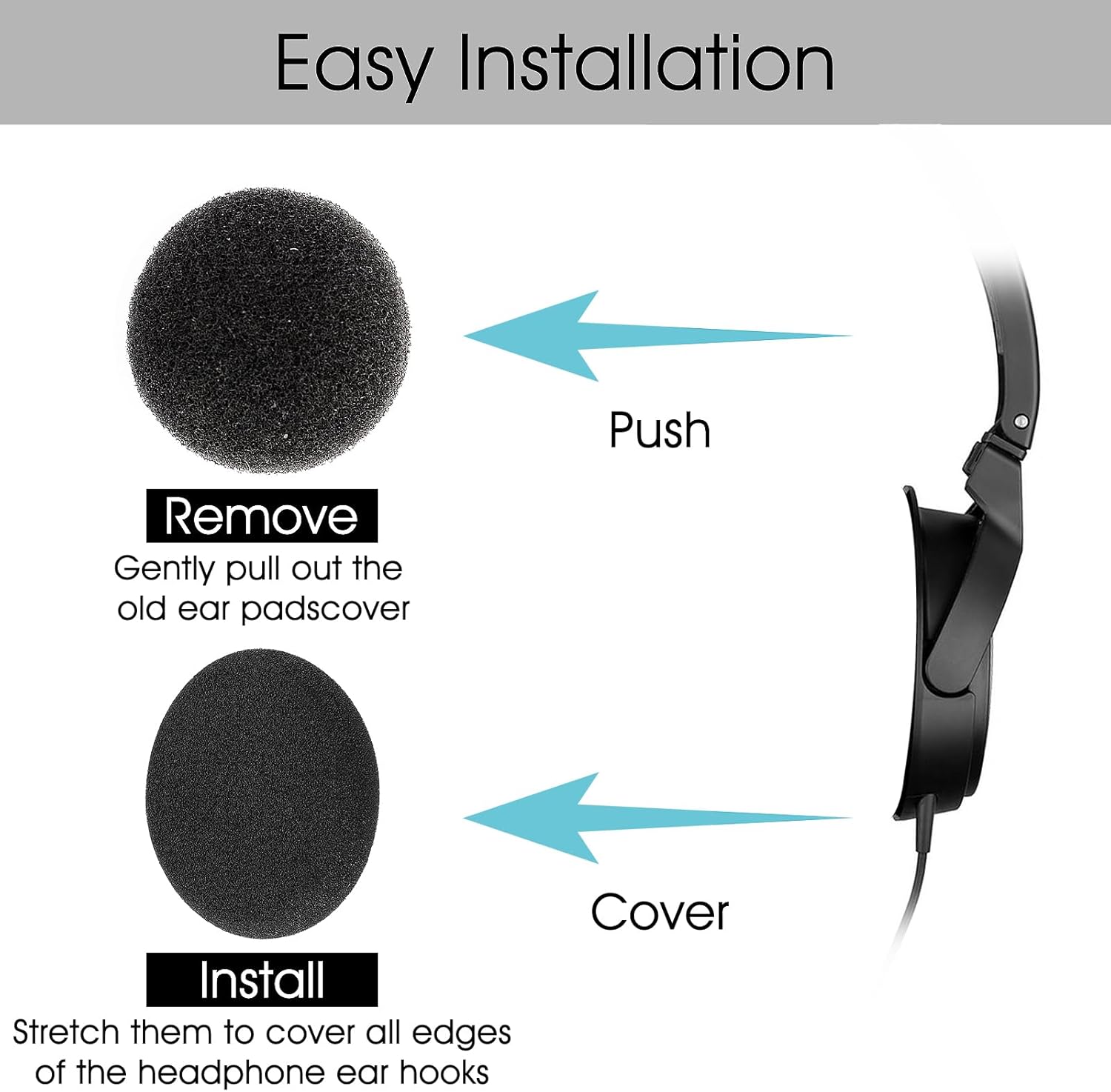 Easy Installation

Push

Remove
Gently pull out the old ear padscover

Cover

Install
Stretch them to cover all edges of the headphone ear hooks